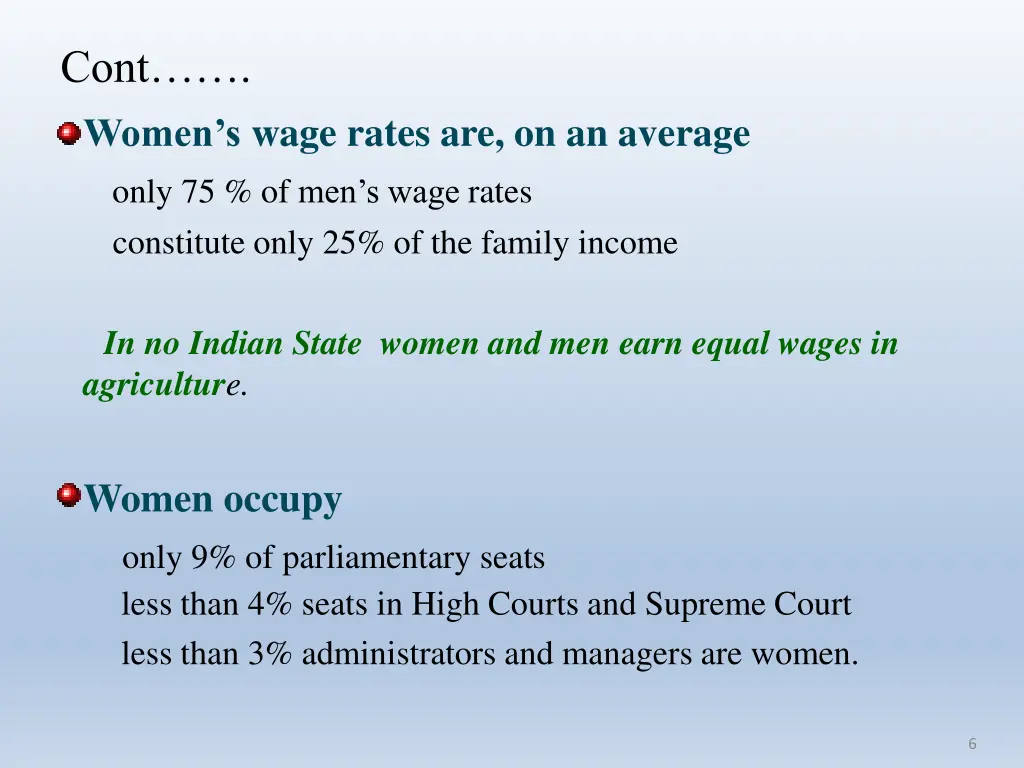 Cont…….

Women’s wage rates are, on an average

only 75 % of men’s wage rates

constitute only 25% of the family income

In no Indian State women and men earn equal wages in agriculture.

Women occupy

only 9% of parliamentary seats

less than 4% seats in High Courts and Supreme Court

less than 3% administrators and managers are women.

6